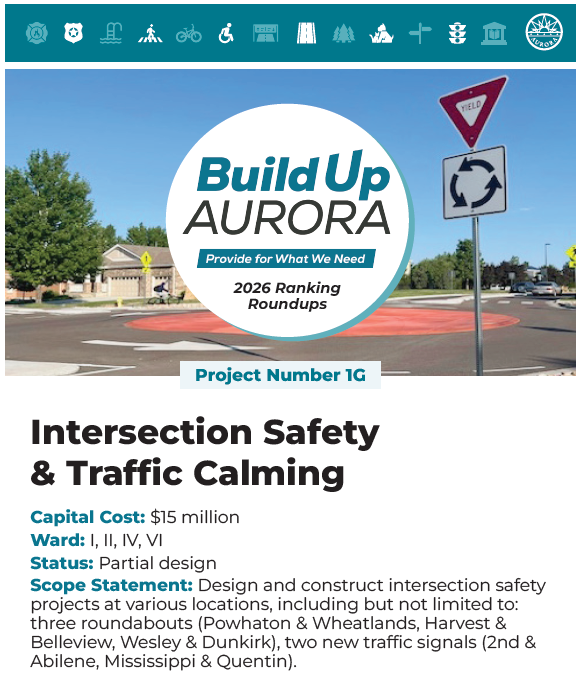 AURORA

YIELD

Build Up AURORA

Provide for What We Need

2026 Ranking Roundups

Project Number 1G

Intersection Safety & Traffic Calming

Capital Cost: $15 million
Ward: I, II, IV, VI
Status: Partial design
Scope Statement: Design and construct intersection safety projects at various locations, including but not limited to: three roundabouts (Powhaton & Wheatlands, Harvest & Belleview, Wesley & Dunkirk), two new traffic signals (2nd & Abilene, Mississippi & Quentin).